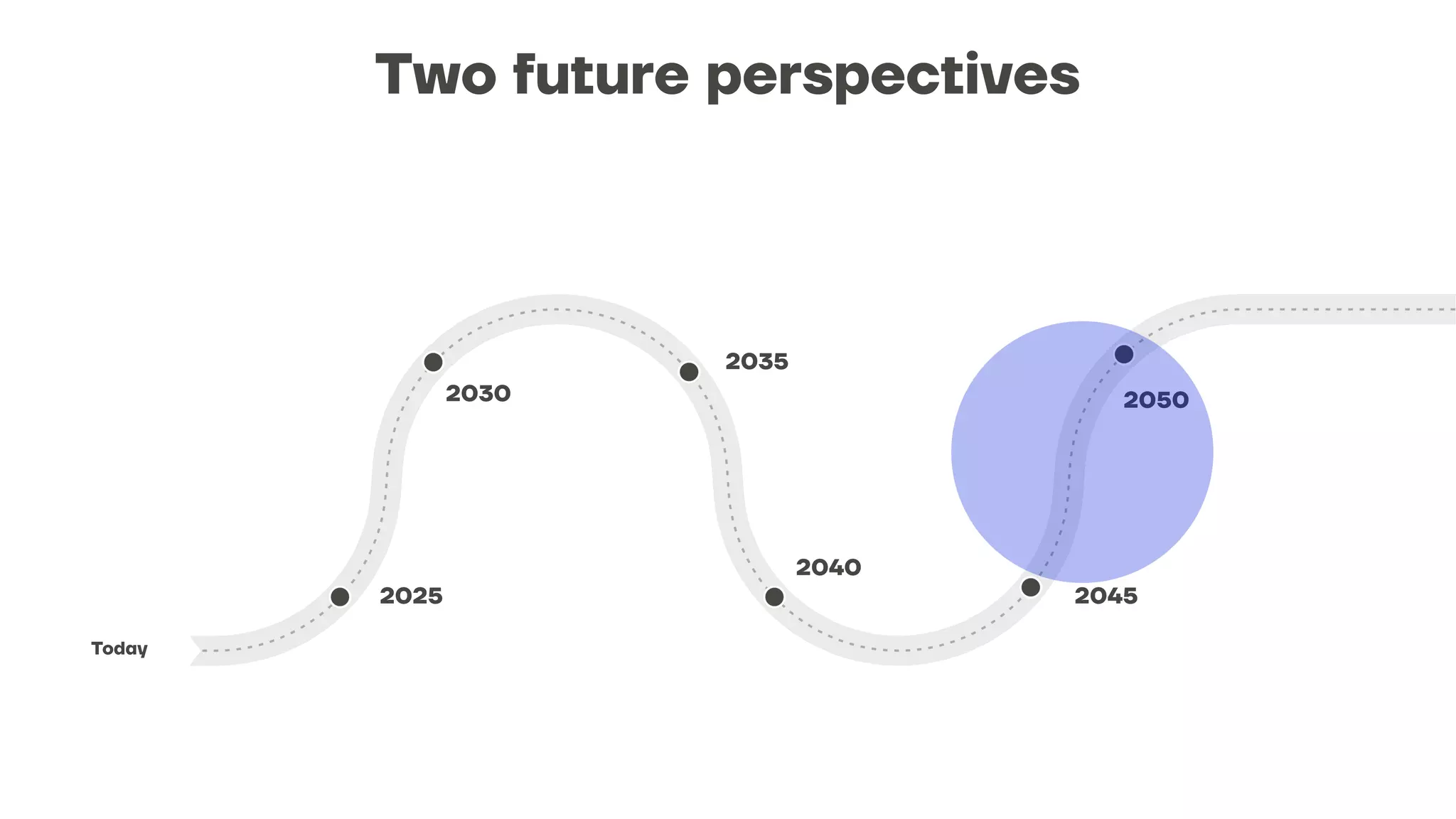 Two future perspectives

Today

2025

2030

2035

2040

2045

2050